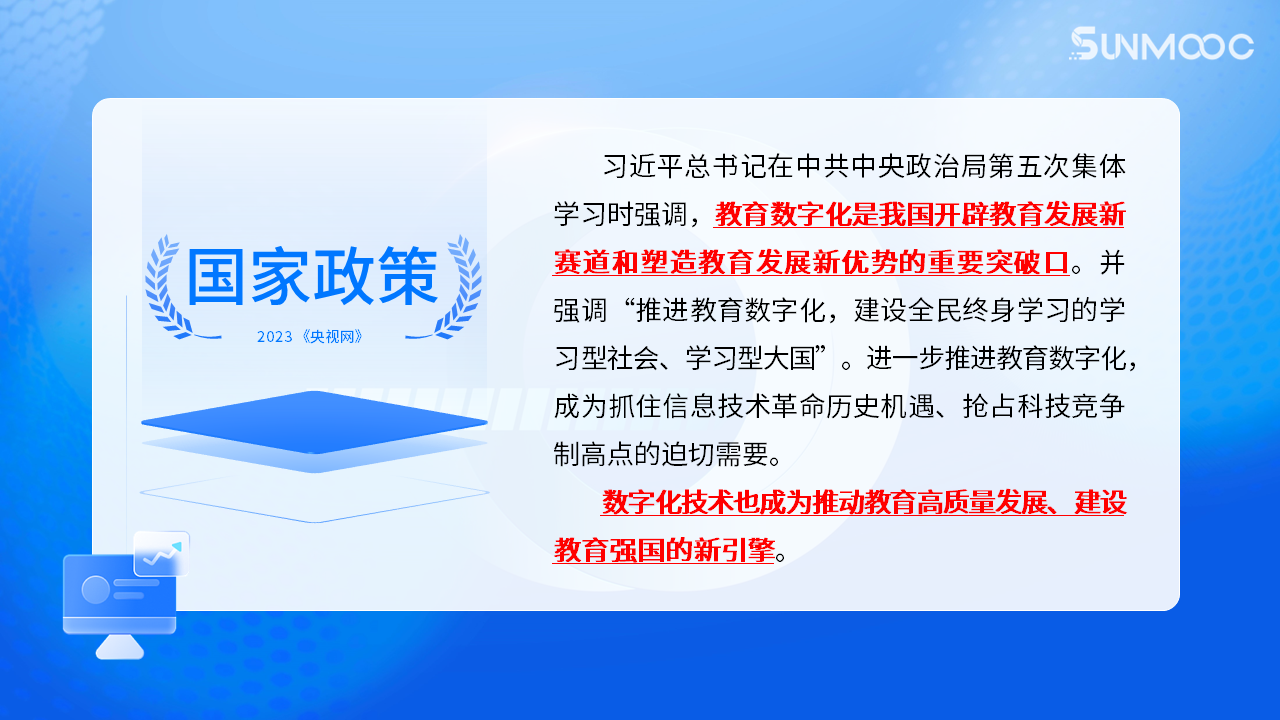 SUNMOOC

国家政策

2023《央视网》

习近平总书记在中共中央政治局第五次集体学习时强调，教育数字化是我国开辟教育发展新赛道和塑造教育发展新优势的重要突破口。并强调“推进教育数字化，建设全民终身学习的学习型社会、学习型大国”。进一步推进教育数字化，成为抓住信息技术革命历史机遇、抢占科技竞争制高点的迫切需要。

数字化技术也成为推动教育高质量发展、建设教育强国的新引擎。